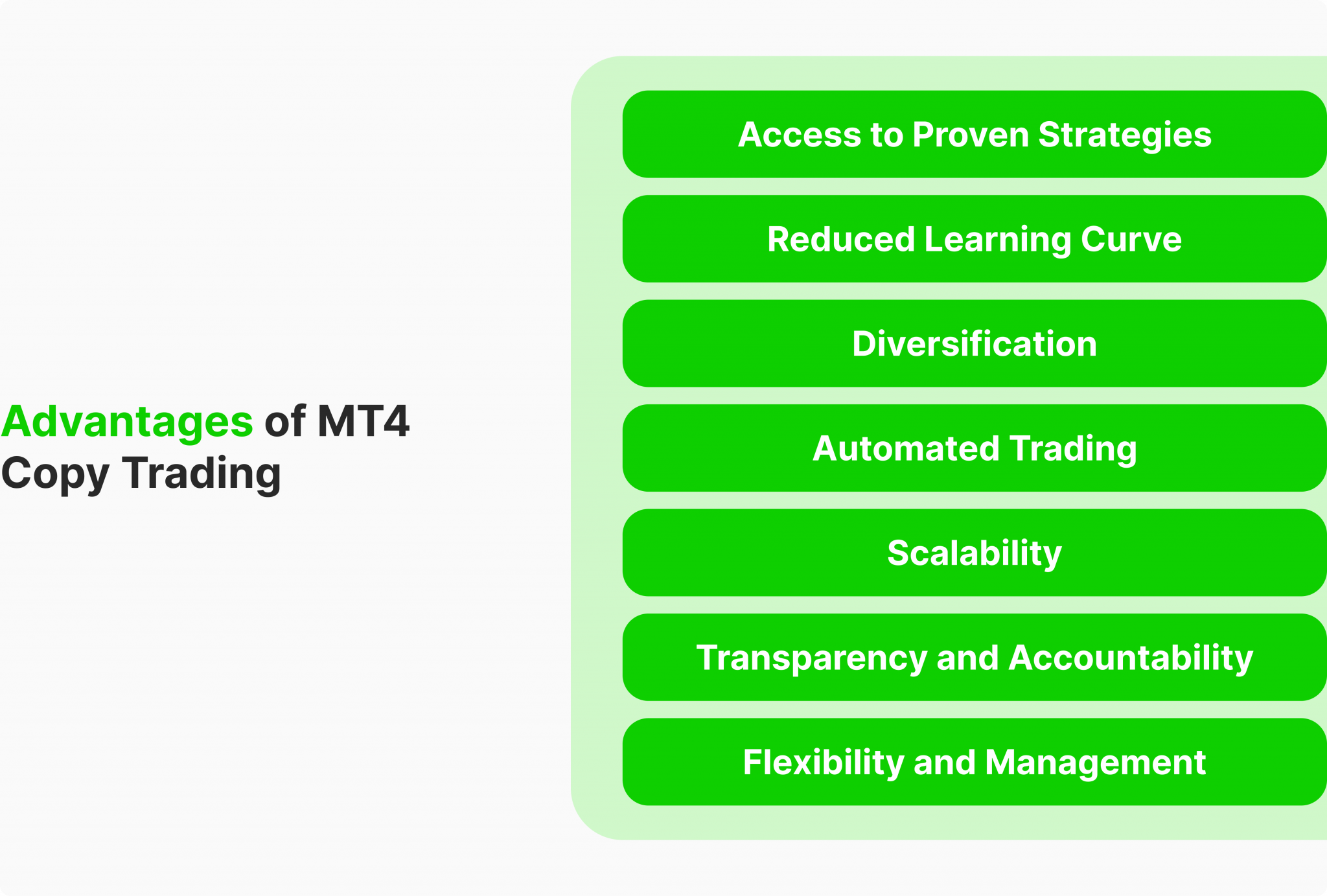 Advantages of MT4 Copy Trading

Access to Proven Strategies

Reduced Learning Curve

Diversification

Automated Trading

Scalability

Transparency and Accountability

Flexibility and Management